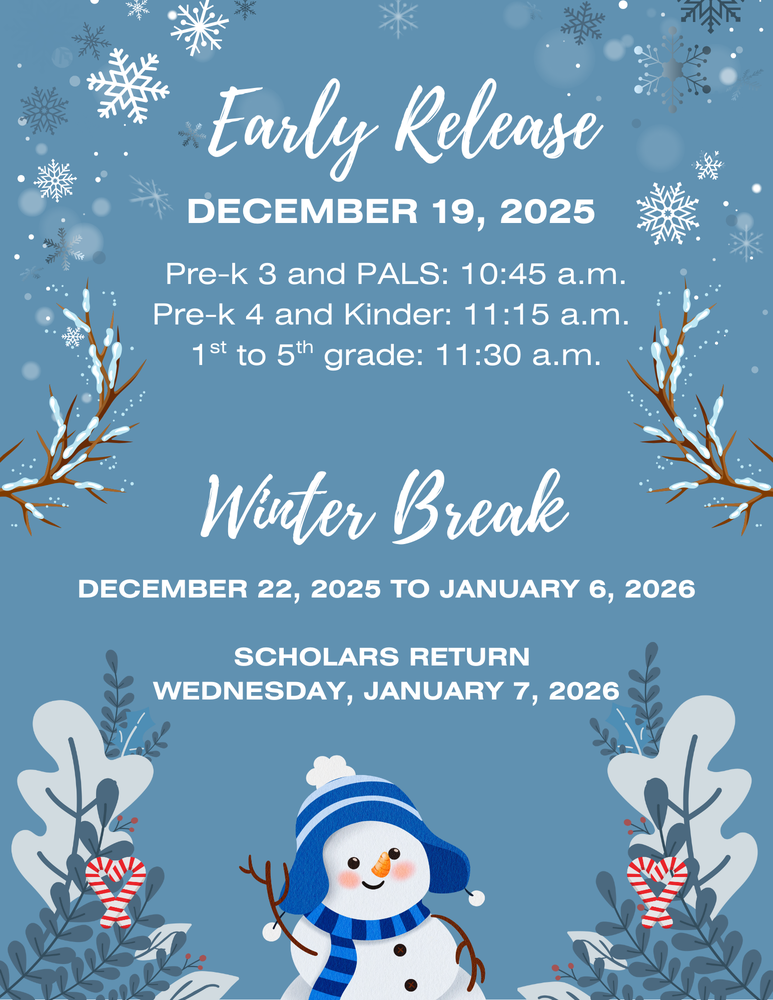 Early Release

DECEMBER 19, 2025

Pre-k 3 and PALS: 10:45 a.m.
Pre-k 4 and Kinder: 11:15 a.m.
1$^{st}$ to 5$^{th}$ grade: 11:30 a.m.

Winter Break

DECEMBER 22, 2025 TO JANUARY 6, 2026

SCHOLARS RETURN
WEDNESDAY, JANUARY 7, 2026